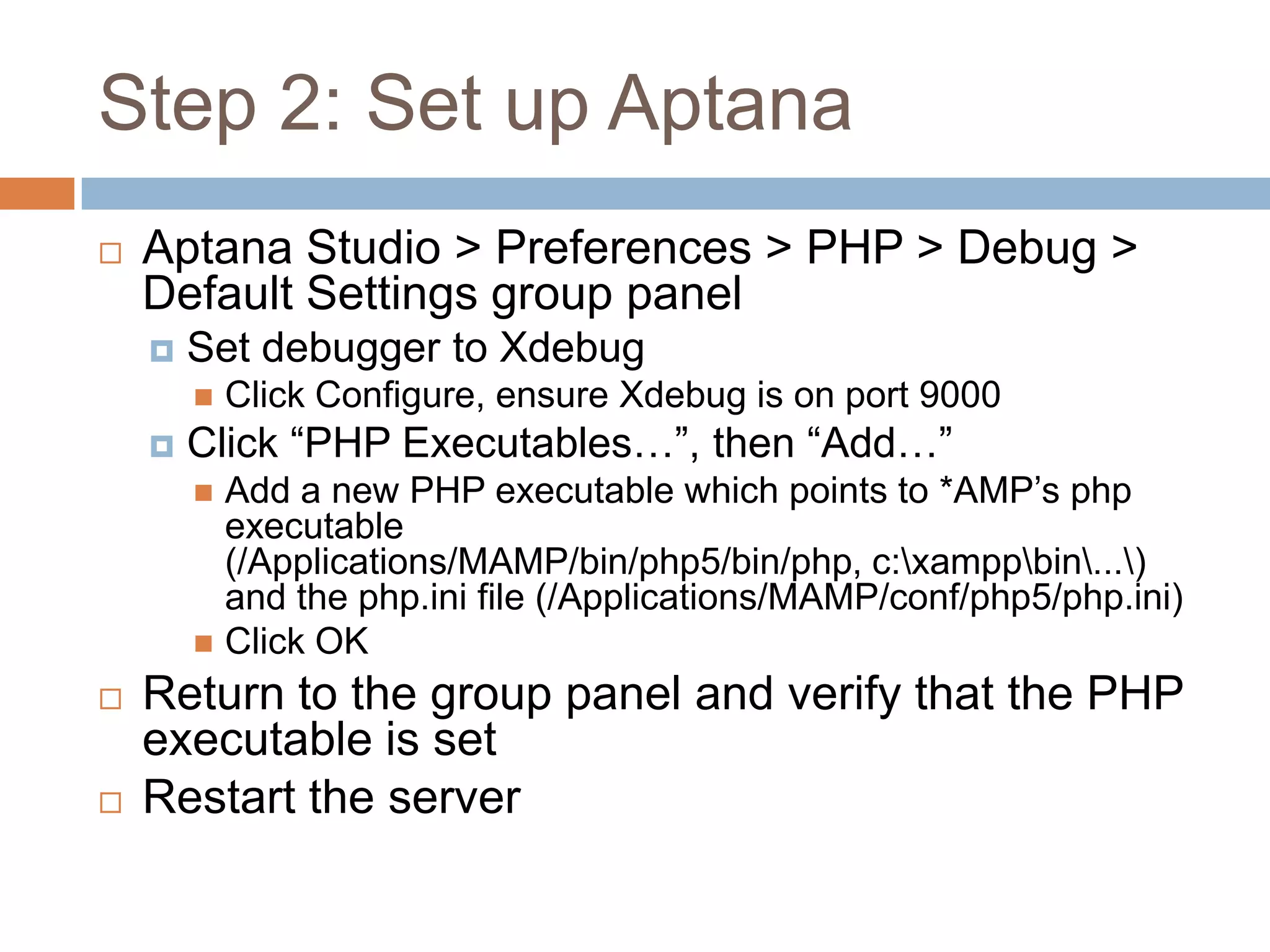 Step 2: Set up Aptana

Aptana Studio > Preferences > PHP > Debug > Default Settings group panel

Set debugger to Xdebug

Click Configure, ensure Xdebug is on port 9000

Click “PHP Executables…”, then “Add…”

Add a new PHP executable which points to *AMP’s php executable (/Applications/MAMP/bin/php5/bin/php, c:\xampp\bin\...\) and the php.ini file (/Applications/MAMP/conf/php5/php.ini)

Click OK

Return to the group panel and verify that the PHP executable is set

Restart the server